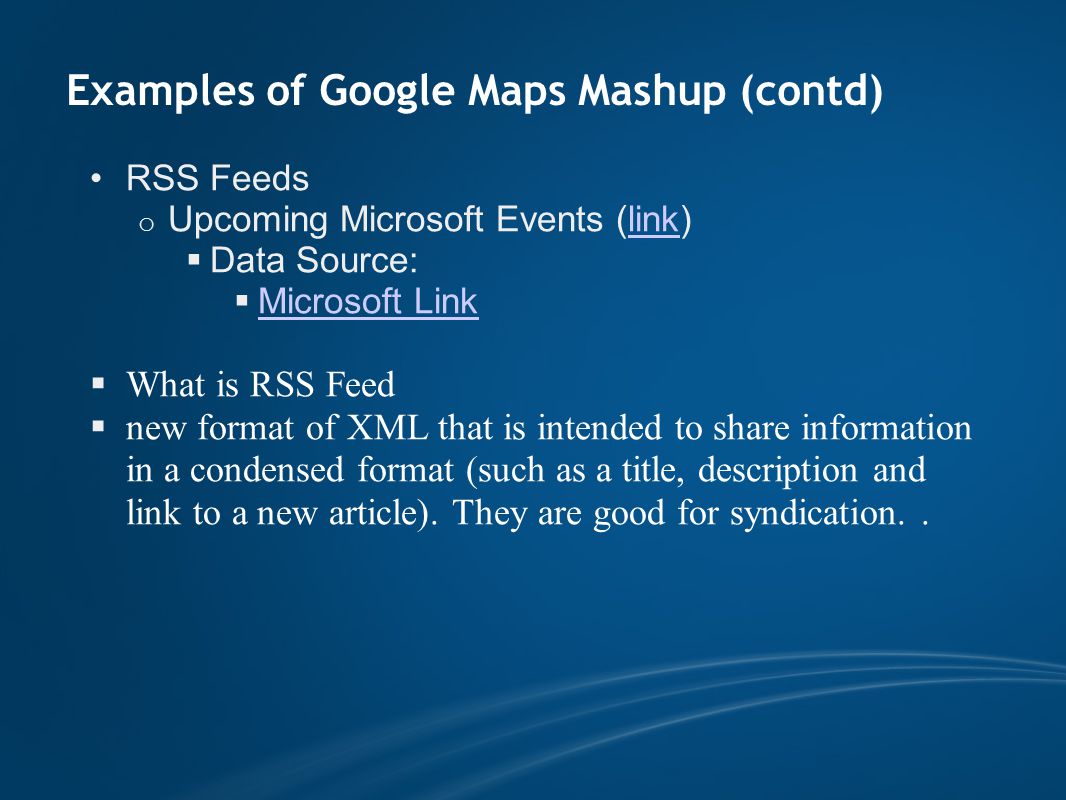 Examples of Google Maps Mashup (contd)

• RSS Feeds
o Upcoming Microsoft Events (link)
▪ Data Source:
▪ Microsoft Link

▪ What is RSS Feed
▪ new format of XML that is intended to share information in a condensed format (such as a title, description and link to a new article). They are good for syndication. .